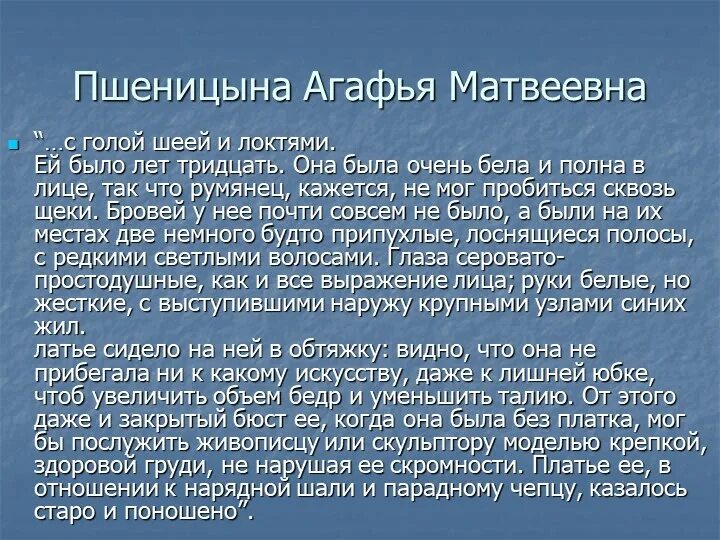 Пшеницына Агафья Матвеевна

“…с голой шеей и локтями.
Ей было лет тридцать. Она была очень бела и полна в лице, так что румянец, кажется, не мог пробиться сквозь щеки. Бровей у нее почти совсем не было, а были на их местах две немного будто припухлые, лоснящиеся полосы, с редкими светлыми волосами. Глаза серовато-простодушные, как и все выражение лица; руки белые, но жесткие, с выступившими наружу крупными узлами синих жил.
латье сидело на ней в обтяжку: видно, что она не прибегала ни к какому искусству, даже к лишней юбке, чтоб увеличить объем бедр и уменьшить талию. От этого даже и закрытый бюст ее, когда она была без платка, мог бы послужить живописцу или скульптору моделью крепкой, здоровой груди, не нарушая ее скромности. Платье ее, в отношении к нарядной шали и парадному чепцу, казалось старо и поношено”.